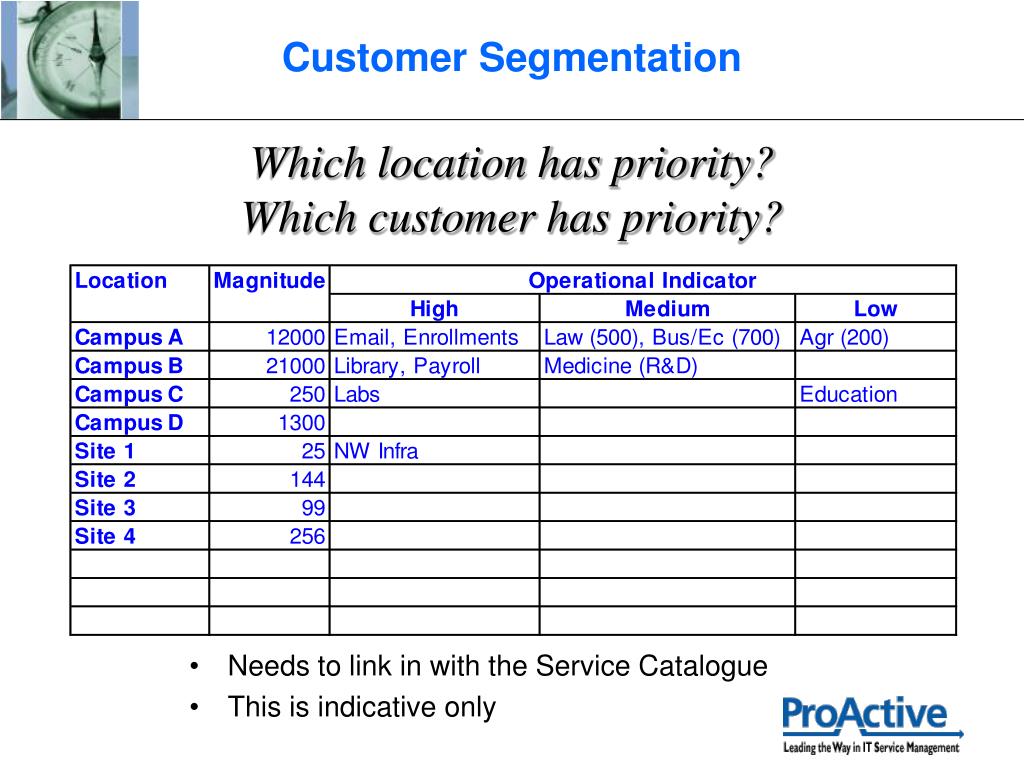 Customer Segmentation

Which location has priority?
Which customer has priority?

| Location | Magnitude | Operational Indicator | | |
|---|---|---|---|---|
| | | High | Medium | Low |
| Campus A | 12000 | Email, Enrollments | Law (500), Bus/Ec (700) | Agr (200) |
| Campus B | 21000 | Library, Payroll | Medicine (R&D) | |
| Campus C | 250 | Labs | | Education |
| Campus D | 1300 | | | |
| Site 1 | 25 | NW Infra | | |
| Site 2 | 144 | | | |
| Site 3 | 99 | | | |
| Site 4 | 256 | | | |
| | | | | |
| | | | | |
| | | | | |

• Needs to link in with the Service Catalogue
• This is indicative only

ProActive
Leading the Way in IT Service Management